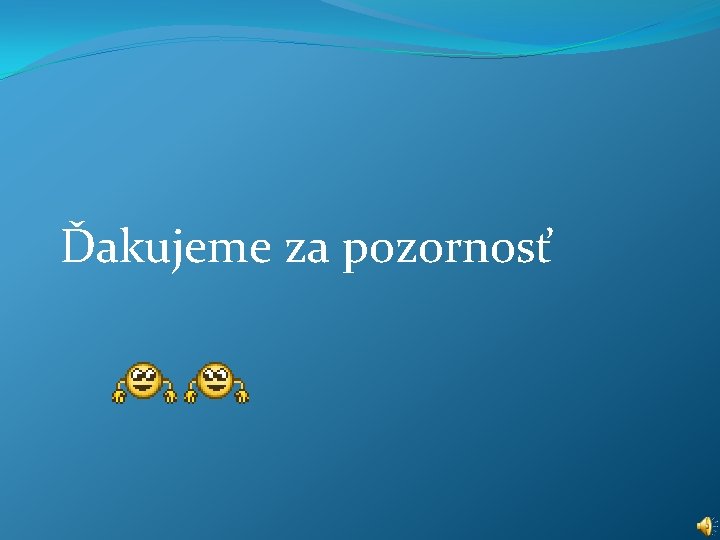 Ďakujeme za pozornosť